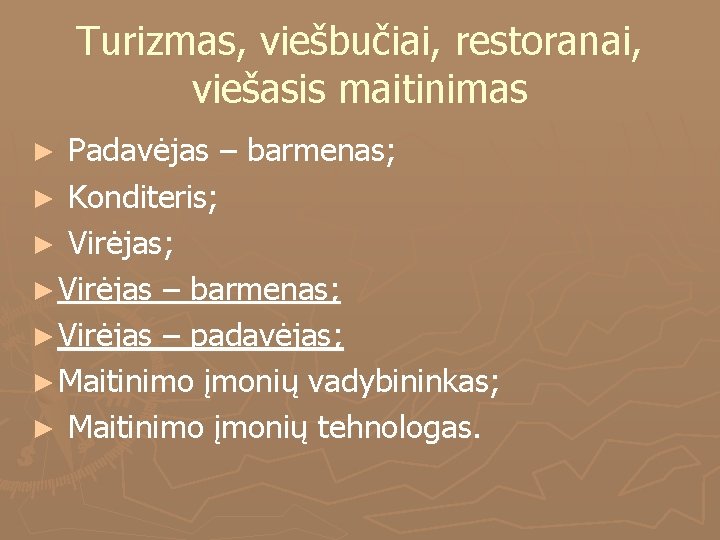 Turizmas, viešbučiai, restoranai, viešasis maitinimas

► Padavėjas – barmenas;
► Konditeris;
► Virėjas;
► Virėjas – barmenas;
► Virėjas – padavėjas;
► Maitinimo įmonių vadybininkas;
► Maitinimo įmonių tehnologas.